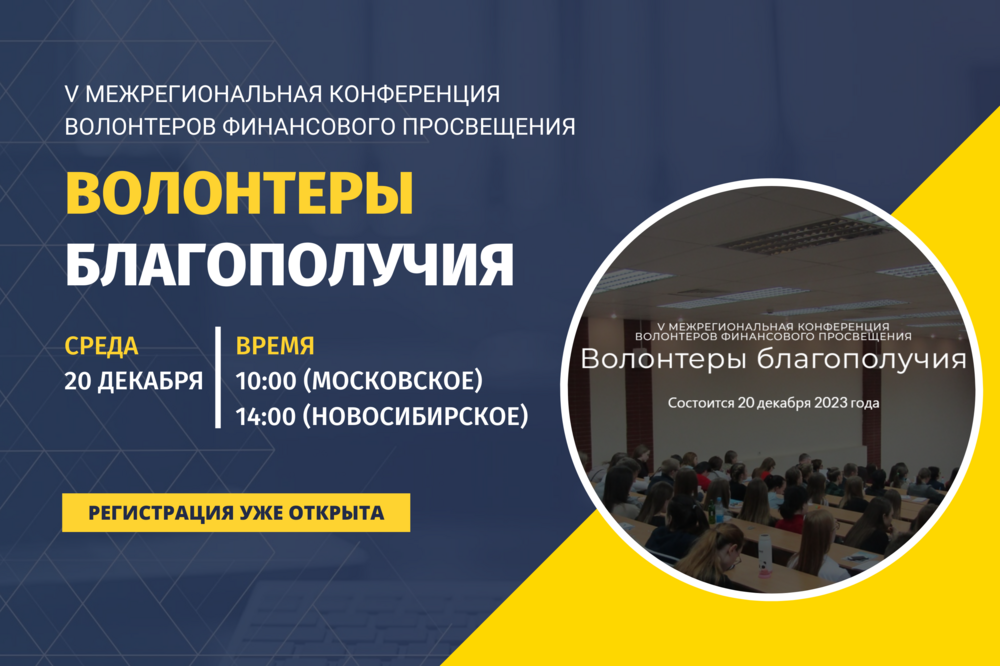 V МЕЖРЕГИОНАЛЬНАЯ КОНФЕРЕНЦИЯ ВОЛОНТЕРОВ ФИНАНСОВОГО ПРОСВЕЩЕНИЯ

ВОЛОНТЕРЫ БЛАГОПОЛУЧИЯ

СРЕДА
20 ДЕКАБРЯ

ВРЕМЯ
10:00 (МОСКОВСКОЕ)
14:00 (НОВОСИБИРСКОЕ)

РЕГИСТРАЦИЯ УЖЕ ОТКРЫТА

V МЕЖРЕГИОНАЛЬНАЯ КОНФЕРЕНЦИЯ ВОЛОНТЕРОВ ФИНАНСОВОГО ПРОСВЕЩЕНИЯ
Волонтеры благополучия
Состоится 20 декабря 2023 года